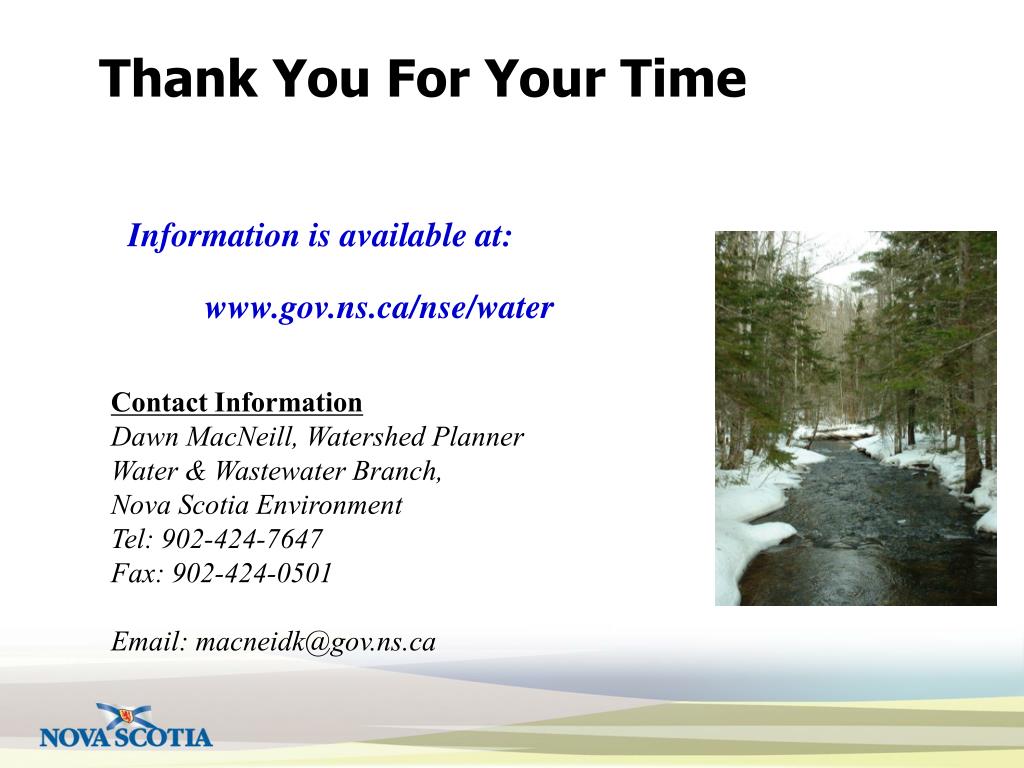 Thank You For Your Time

Information is available at:

www.gov.ns.ca/nse/water

Contact Information
Dawn MacNeill, Watershed Planner
Water & Wastewater Branch,
Nova Scotia Environment
Tel: 902-424-7647
Fax: 902-424-0501

Email: macneidk@gov.ns.ca

NOVA SCOTIA